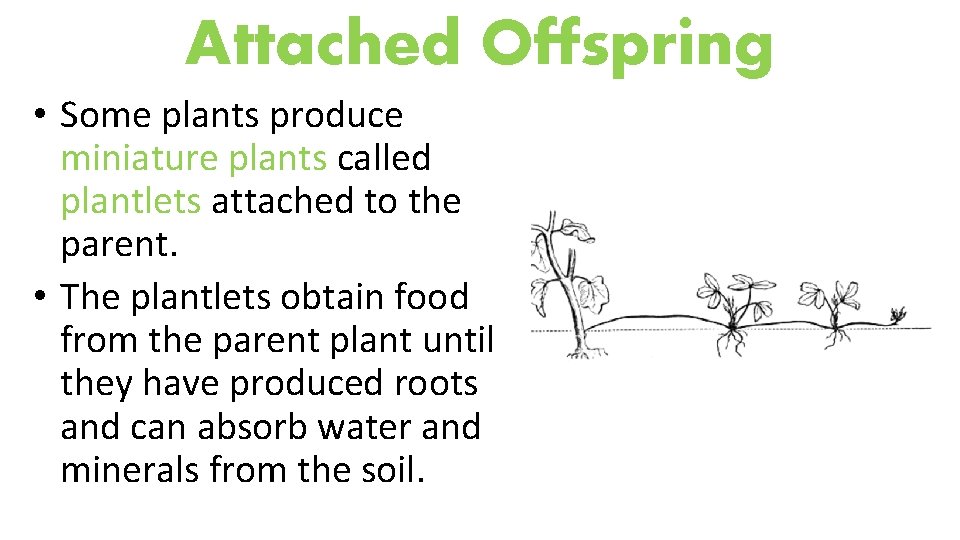 Attached Offspring

• Some plants produce miniature plants called plantlets attached to the parent.
• The plantlets obtain food from the parent plant until they have produced roots and can absorb water and minerals from the soil.